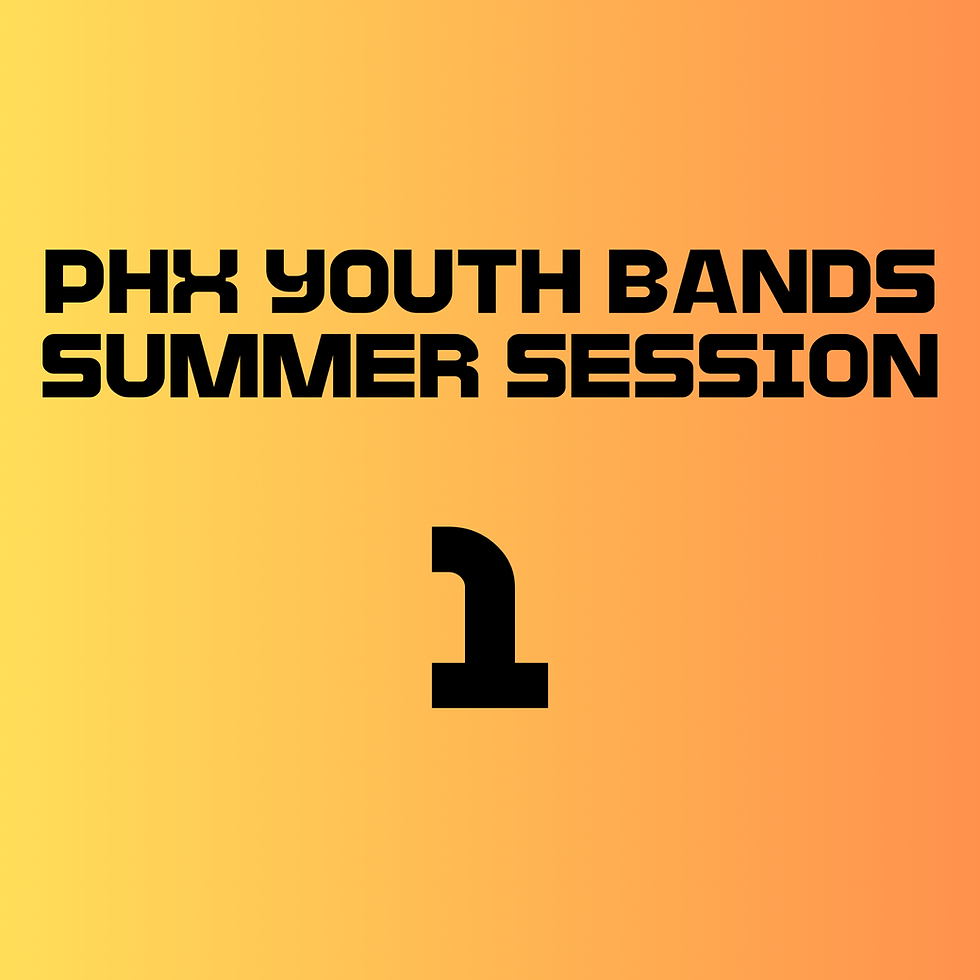 PHX YOUTH BANDS
SUMMER SESSION

1